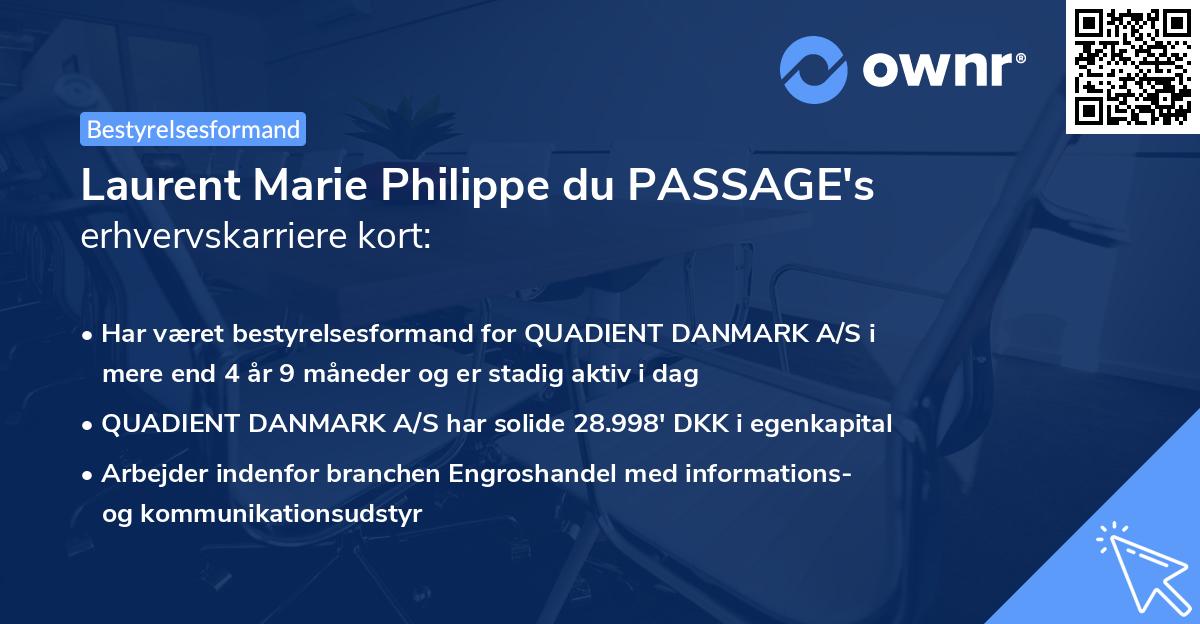 ownr®

Bestyrelsesformand

Laurent Marie Philippe du PASSAGE's erhvervskarriere kort:

• Har været bestyrelsesformand for QUADIENT DANMARK A/S i mere end 4 år 9 måneder og er stadig aktiv i dag

• QUADIENT DANMARK A/S har solide 28.998' DKK i egenkapital

• Arbejder indenfor branchen Engroshandel med informations- og kommunikationsudstyr